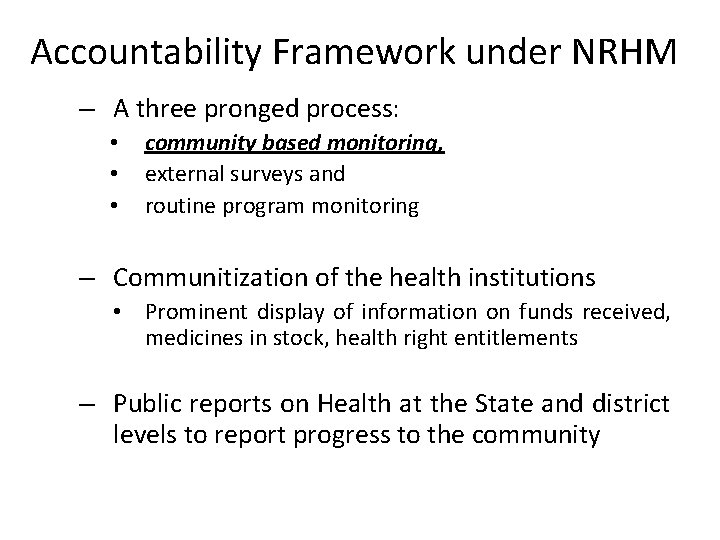 Accountability Framework under NRHM

– A three pronged process:
• community based monitoring,
• external surveys and
• routine program monitoring

– Communitization of the health institutions
• Prominent display of information on funds received, medicines in stock, health right entitlements

– Public reports on Health at the State and district levels to report progress to the community